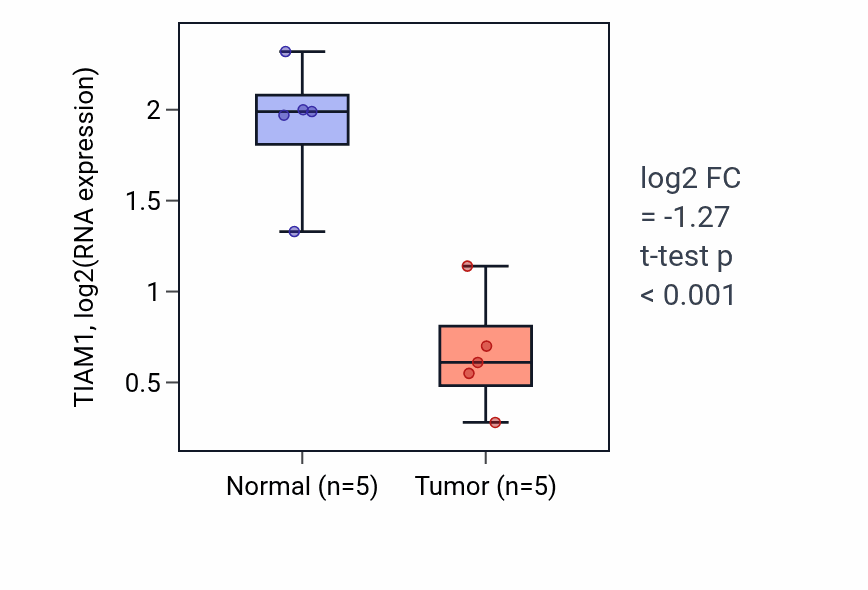 TIAM1, log2(RNA expression)

2
1.5
1
0.5

Normal (n=5)
Tumor (n=5)

log2 FC
= -1.27
t-test p
< 0.001